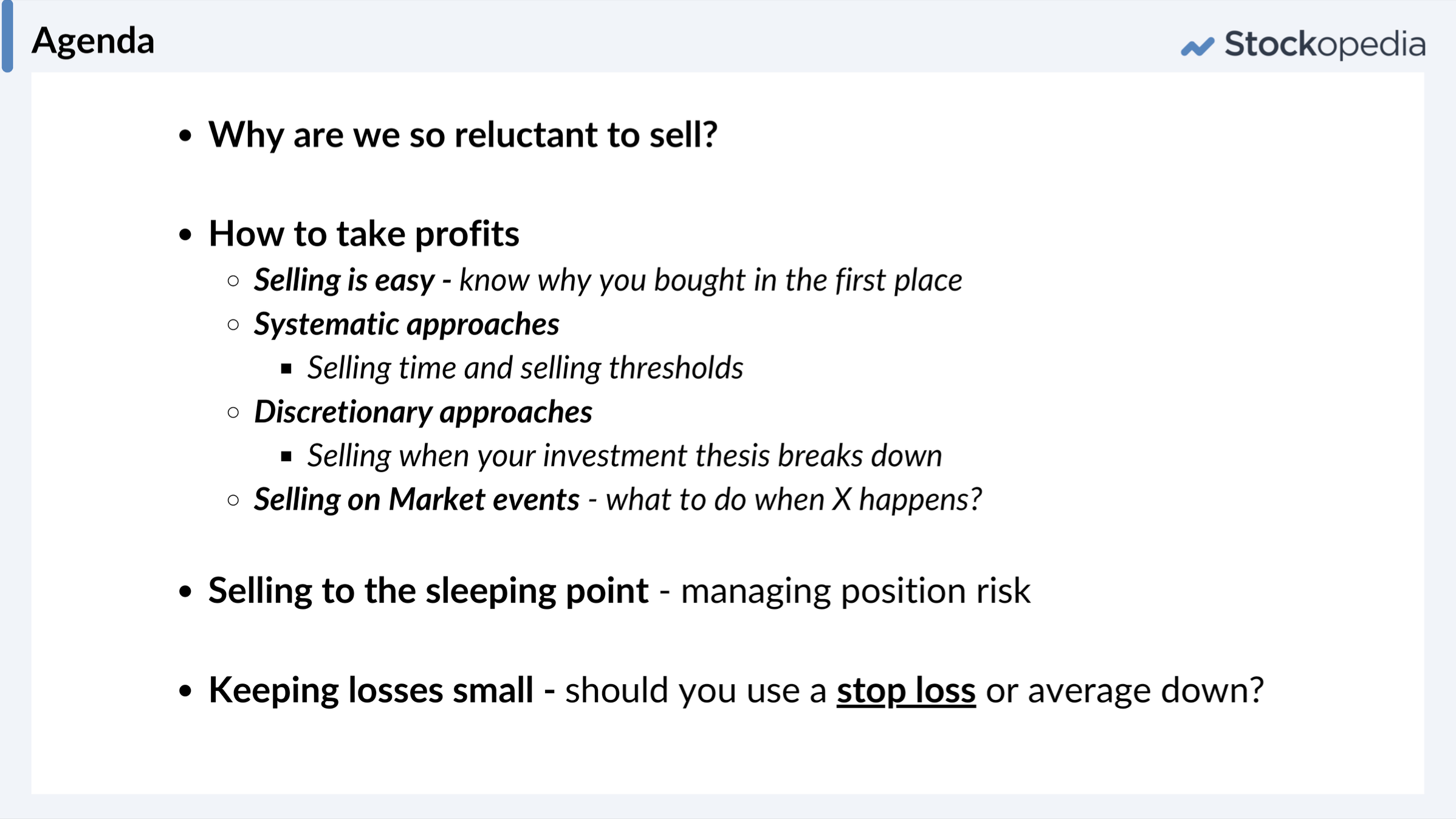 Agenda

Stockopedia

- Why are we so reluctant to sell?

- How to take profits
  - Selling is easy - know why you bought in the first place
  - Systematic approaches
    - Selling time and selling thresholds
  - Discretionary approaches
    - Selling when your investment thesis breaks down
  - Selling on Market events - what to do when X happens?

- Selling to the sleeping point - managing position risk

- Keeping losses small - should you use a stop loss or average down?